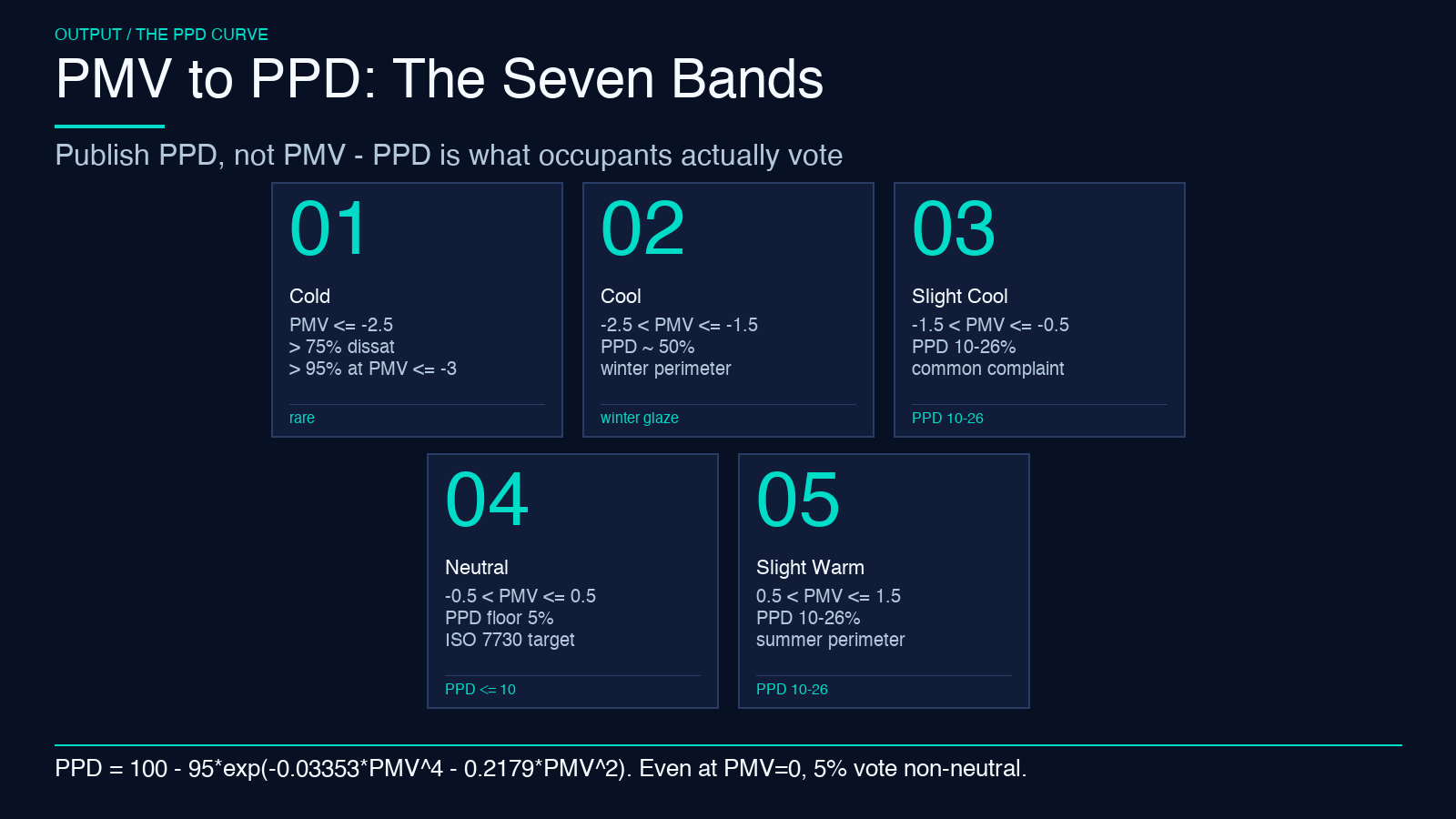 OUTPUT / THE PPD CURVE

PMV to PPD: The Seven Bands

Publish PPD, not PMV - PPD is what occupants actually vote

01

Cold

PMV <= -2.5
> 75% dissat
> 95% at PMV <= -3

rare

02

Cool

-2.5 < PMV <= -1.5
PPD ~ 50%
winter perimeter

winter glaze

03

Slight Cool

-1.5 < PMV <= -0.5
PPD 10-26%
common complaint

PPD 10-26

04

Neutral

-0.5 < PMV <= 0.5
PPD floor 5%
ISO 7730 target

PPD <= 10

05

Slight Warm

0.5 < PMV <= 1.5
PPD 10-26%
summer perimeter

PPD 10-26

PPD = 100 - 95*exp(-0.03353*PMV^4 - 0.2179*PMV^2). Even at PMV=0, 5% vote non-neutral.